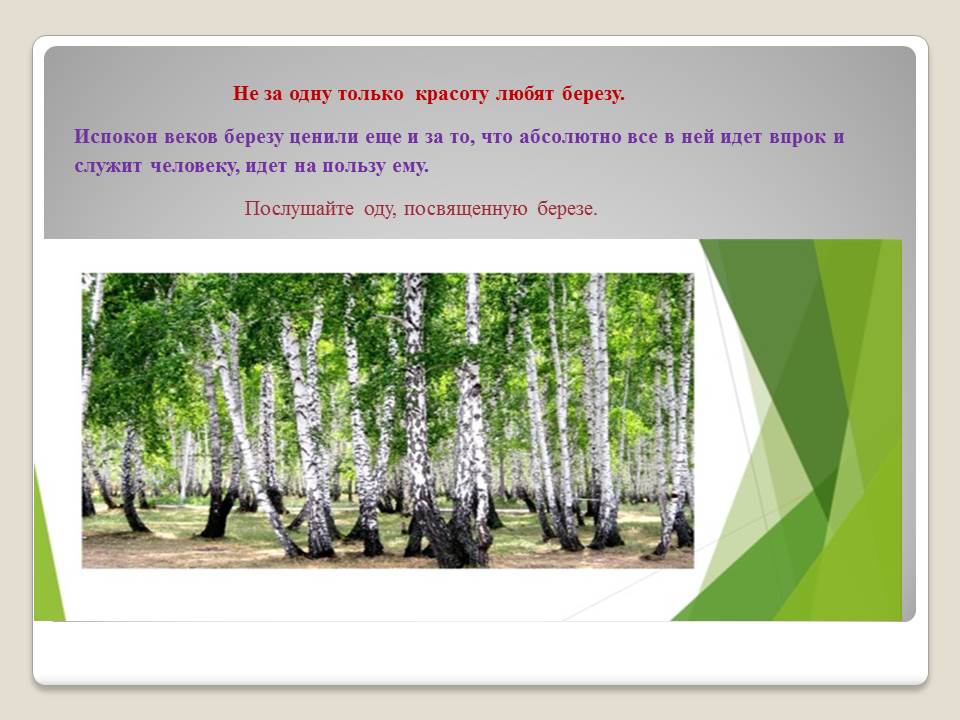 Не за одну только красоту любят березу.

Испокон веков березу ценили еще и за то, что абсолютно все в ней идет впрок и служит человеку, идет на пользу ему.

Послушайте оду, посвященную березе.